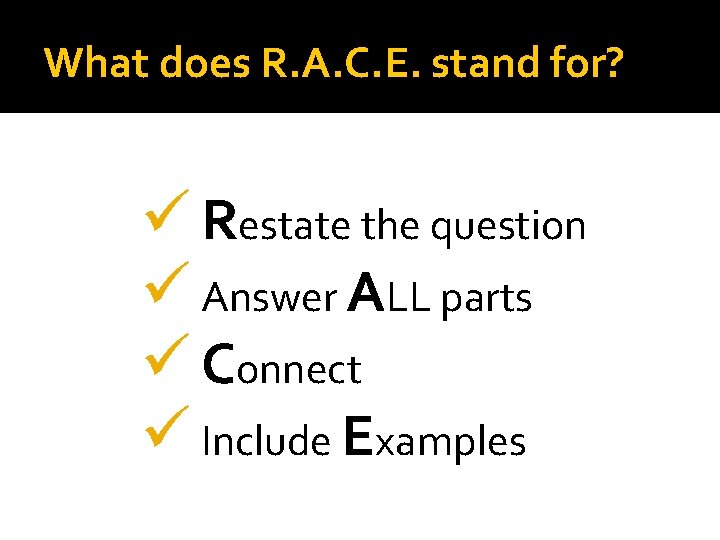 What does R.A.C.E. stand for?

✓ Restate the question
✓ Answer ALL parts
✓ Connect
✓ Include Examples